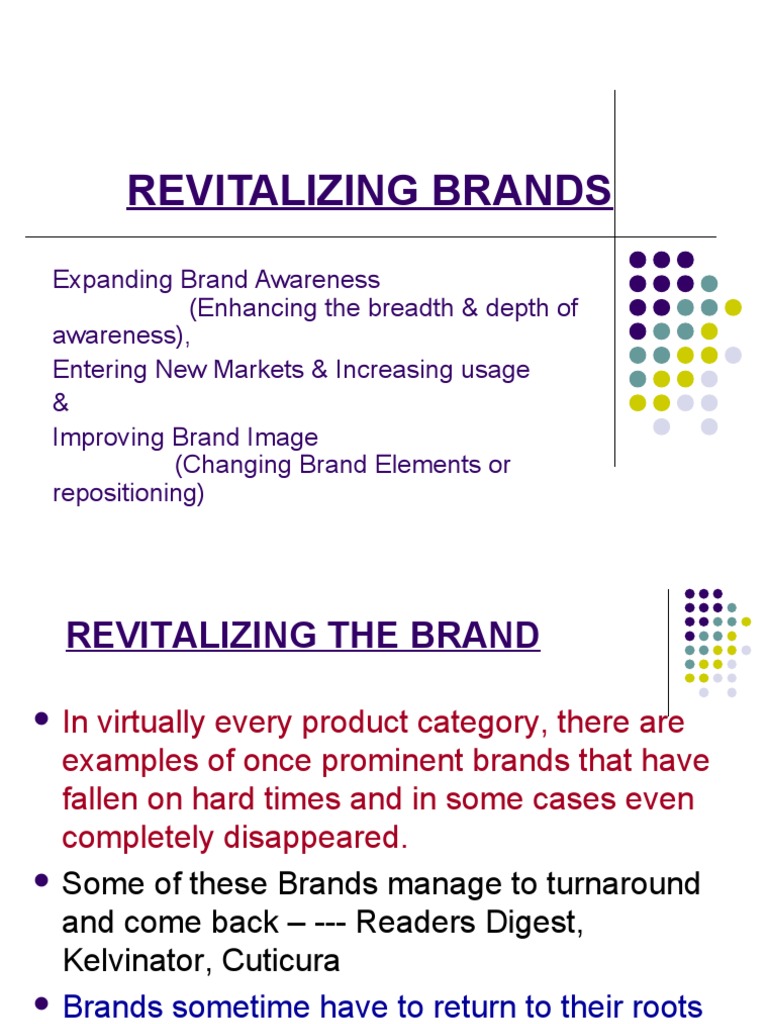 REVITALIZING BRANDS

Expanding Brand Awareness
(Enhancing the breadth & depth of awareness),
Entering New Markets & Increasing usage
&
Improving Brand Image
(Changing Brand Elements or repositioning)

REVITALIZING THE BRAND

- In virtually every product category, there are examples of once prominent brands that have fallen on hard times and in some cases even completely disappeared.
- Some of these Brands manage to turnaround and come back – --- Readers Digest, Kelvinator, Cuticura
- Brands sometime have to return to their roots